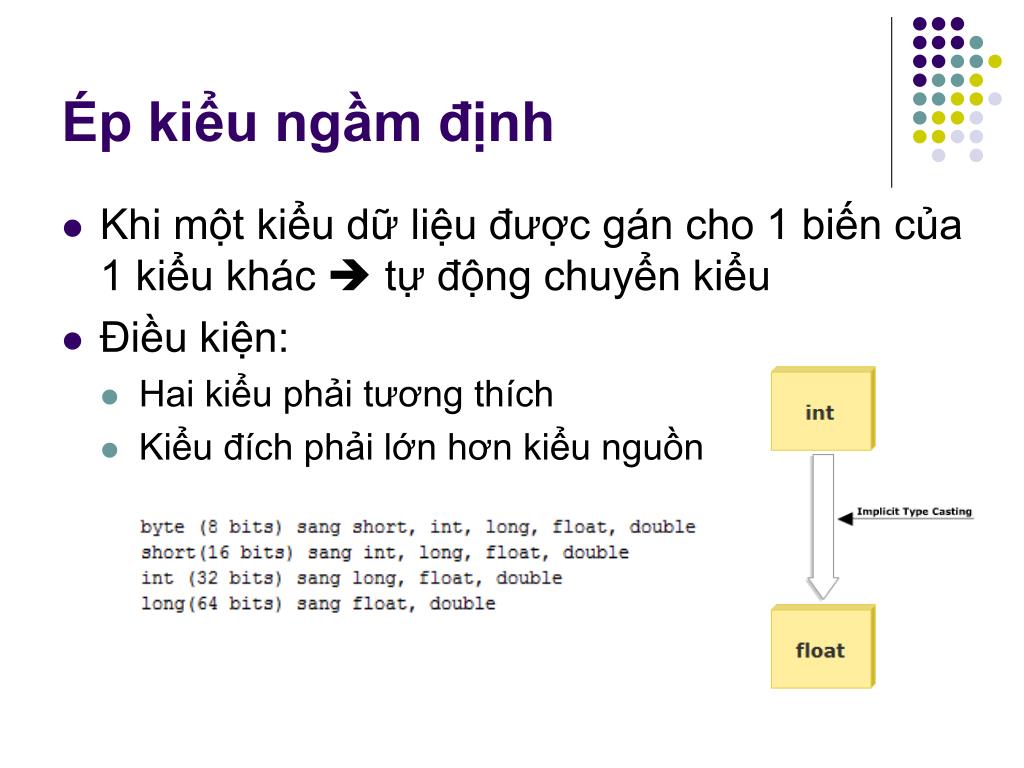 Ép kiểu ngầm định

- Khi một kiểu dữ liệu được gán cho 1 biến của 1 kiểu khác ➔ tự động chuyển kiểu
- Điều kiện:
  - Hai kiểu phải tương thích
  - Kiểu đích phải lớn hơn kiểu nguồn

byte (8 bits) sang short, int, long, float, double
short(16 bits) sang int, long, float, double
int (32 bits) sang long, float, double
long(64 bits) sang float, double

int

Implicit Type Casting

float